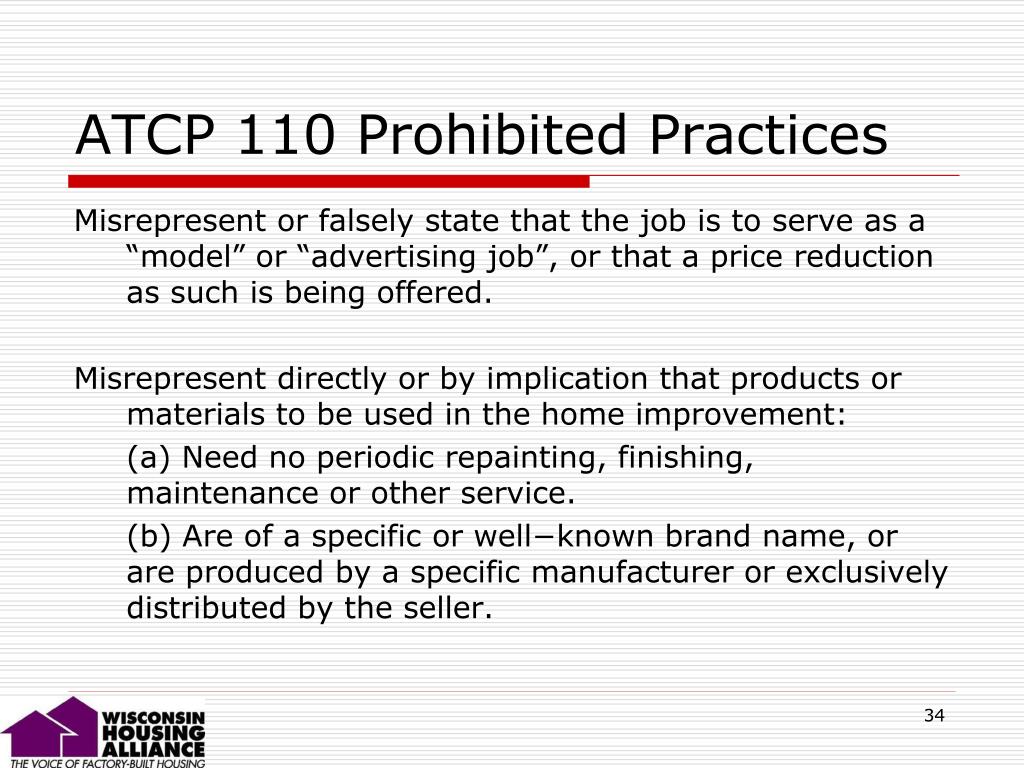 ATCP 110 Prohibited Practices

Misrepresent or falsely state that the job is to serve as a “model” or “advertising job”, or that a price reduction as such is being offered.

Misrepresent directly or by implication that products or materials to be used in the home improvement:

(a) Need no periodic repainting, finishing, maintenance or other service.

(b) Are of a specific or well−known brand name, or are produced by a specific manufacturer or exclusively distributed by the seller.

WISCONSIN HOUSING ALLIANCE
THE VOICE OF FACTORY-BUILT HOUSING

34